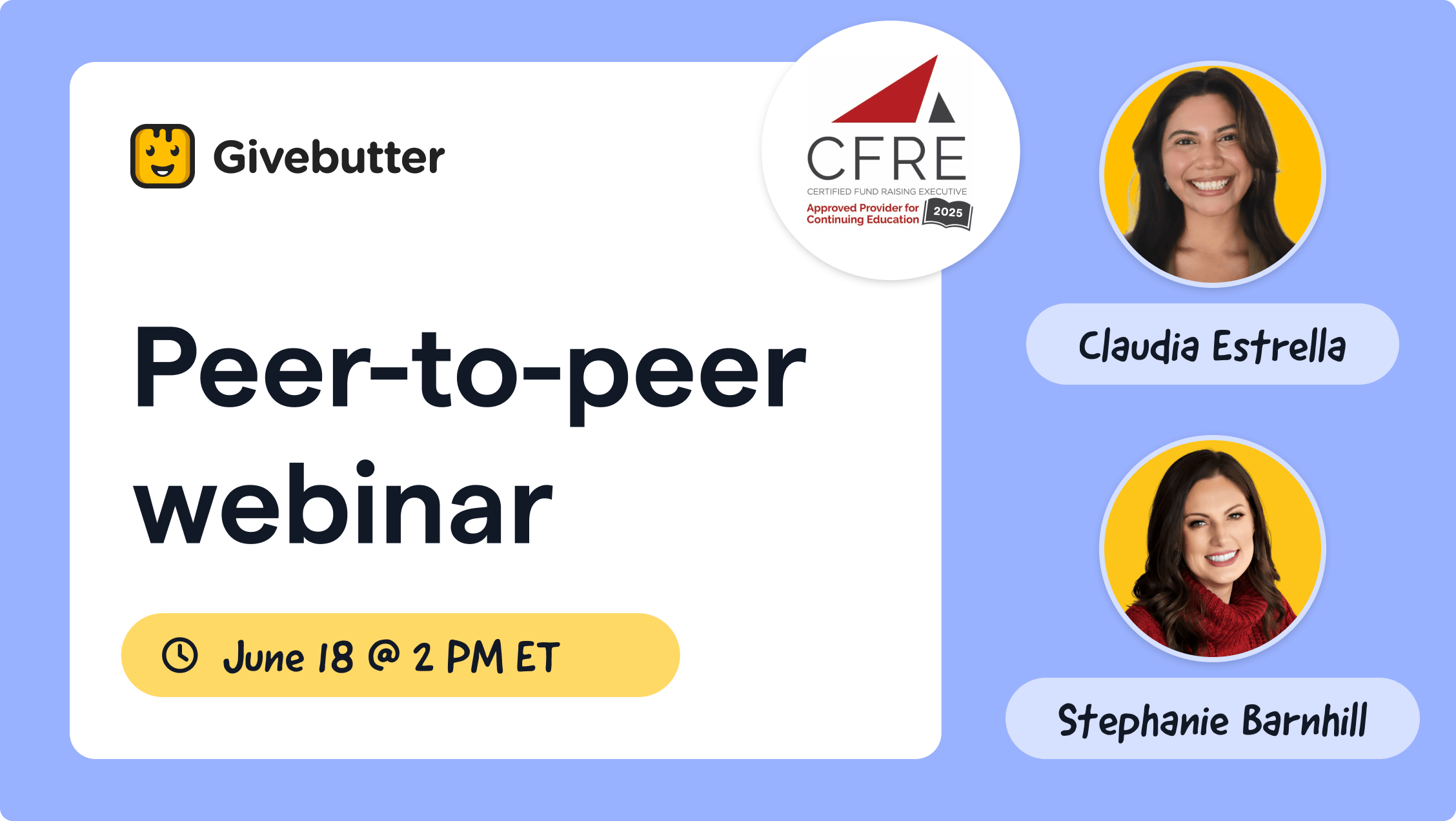 Givebutter

CFRE
CERTIFIED FUND RAISING EXECUTIVE
Approved Provider for Continuing Education 2025

Peer-to-peer webinar

June 18 @ 2 PM ET

Claudia Estrella

Stephanie Barnhill